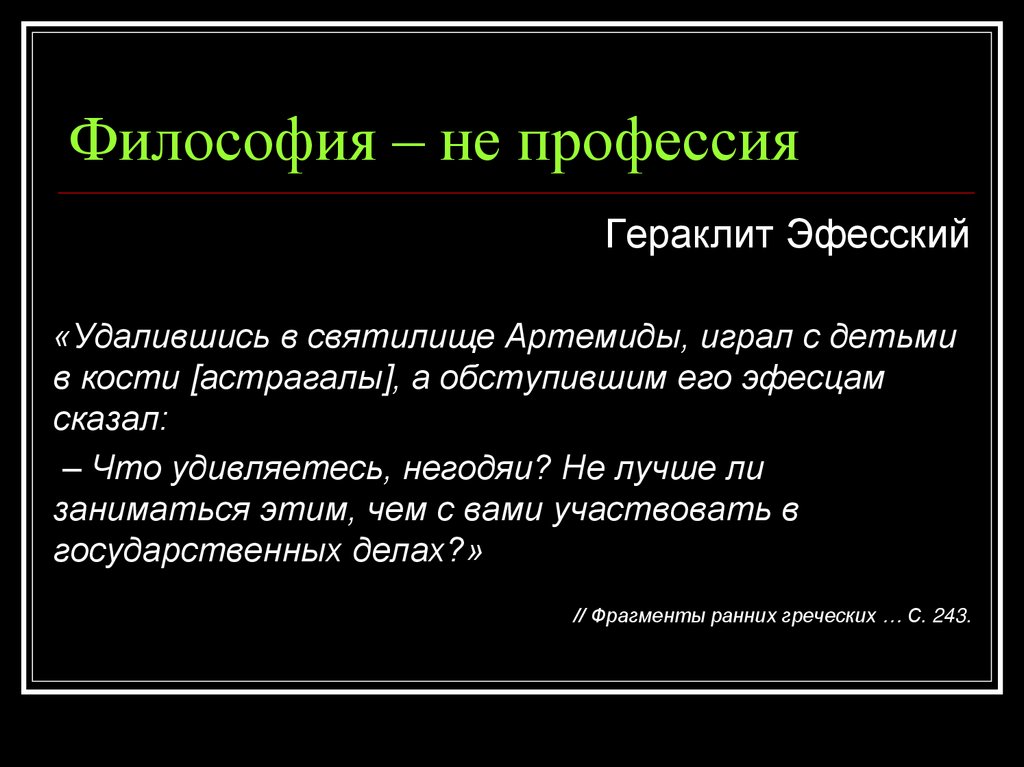 Философия – не профессия

Гераклит Эфесский

«Удалившись в святилище Артемиды, играл с детьми в кости [астрагалы], а обступившим его эфесцам сказал:

– Что удивляетесь, негодяи? Не лучше ли заниматься этим, чем с вами участвовать в государственных делах?»

// Фрагменты ранних греческих … С. 243.